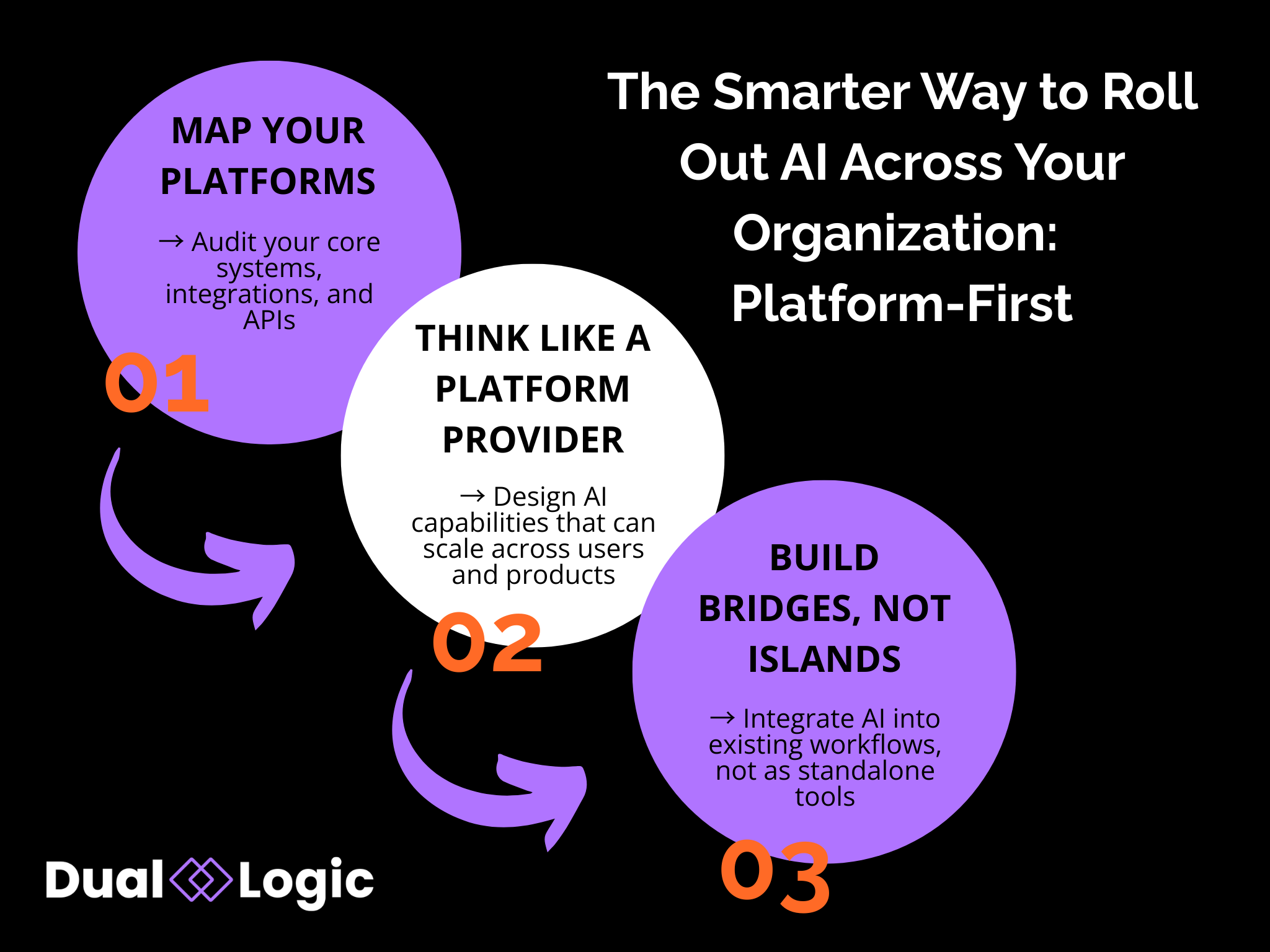 The Smarter Way to Roll Out AI Across Your Organization: Platform-First

MAP YOUR PLATFORMS

→ Audit your core systems, integrations, and APIs

01

THINK LIKE A PLATFORM PROVIDER

→ Design AI capabilities that can scale across users and products

02

BUILD BRIDGES, NOT ISLANDS

→ Integrate AI into existing workflows, not as standalone tools

03

Dual Logic